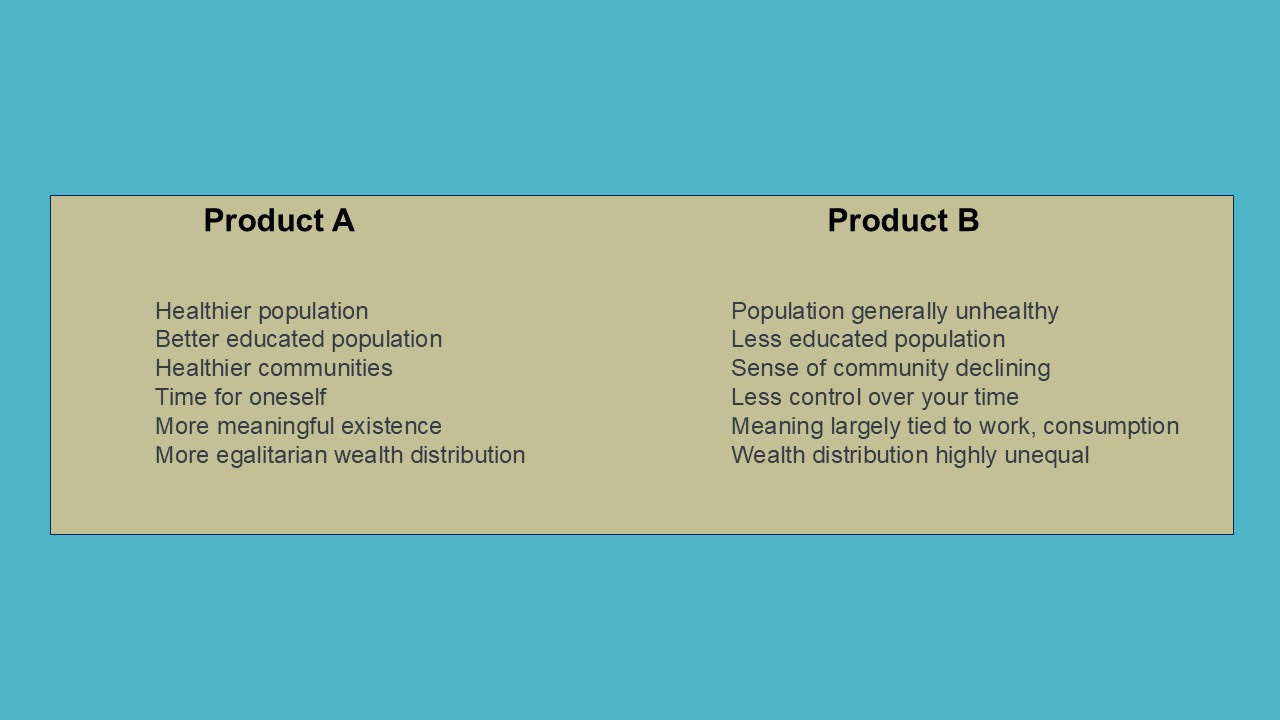 Product A

Healthier population
Better educated population
Healthier communities
Time for oneself
More meaningful existence
More egalitarian wealth distribution

Product B

Population generally unhealthy
Less educated population
Sense of community declining
Less control over your time
Meaning largely tied to work, consumption
Wealth distribution highly unequal